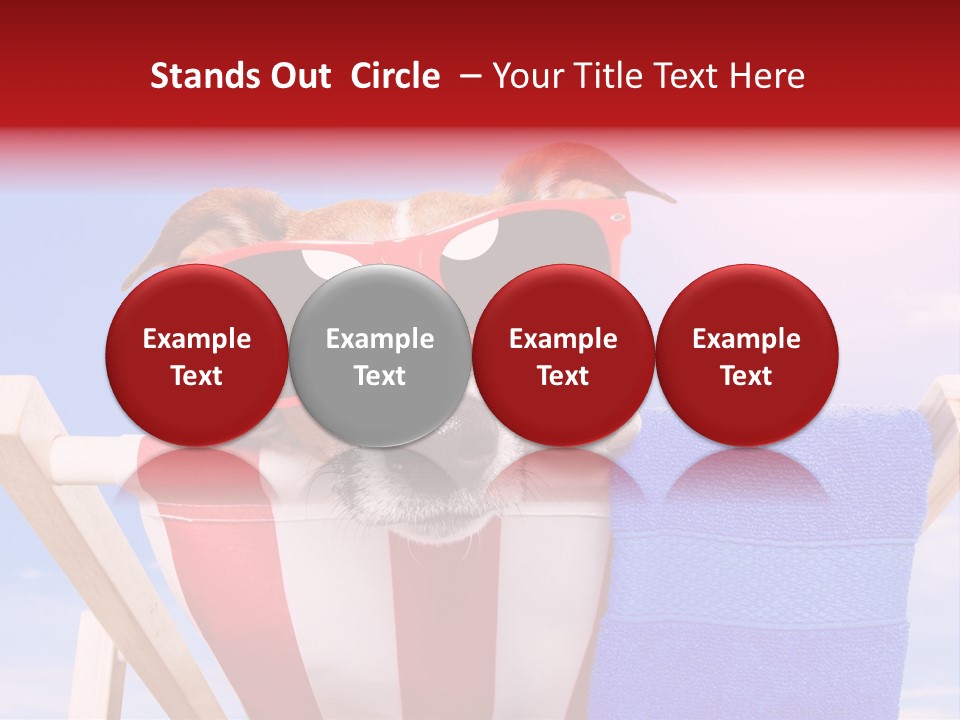 Stands Out Circle – Your Title Text Here

Example Text

Example Text

Example Text

Example Text